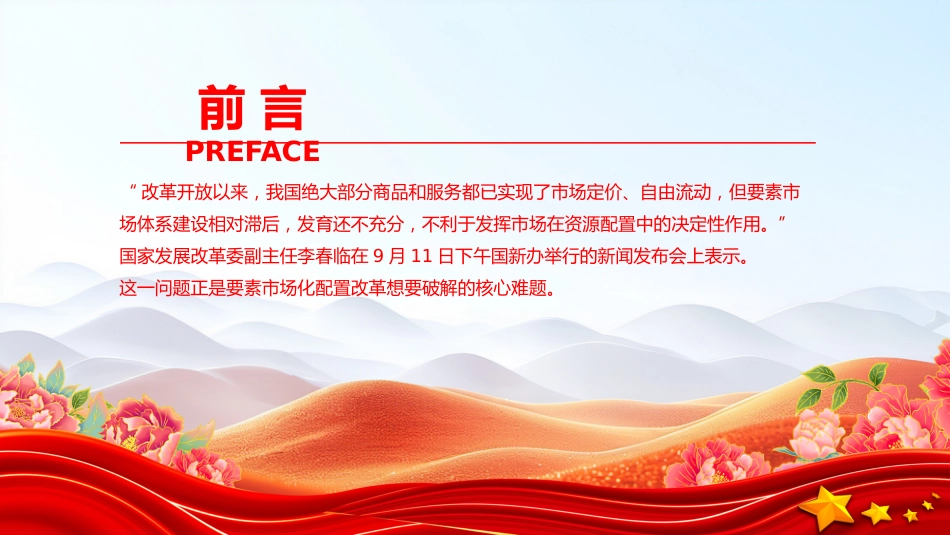 前言
PREFACE

“改革开放以来，我国绝大部分商品和服务都已实现了市场定价、自由流动，但要素市场体系建设相对滞后，发育还不充分，不利于发挥市场在资源配置中的决定性作用。”国家发展改革委副主任李春临在 9 月 11 日下午国新办举行的新闻发布会上表示。

这一问题正是要素市场化配置改革想要破解的核心难题。